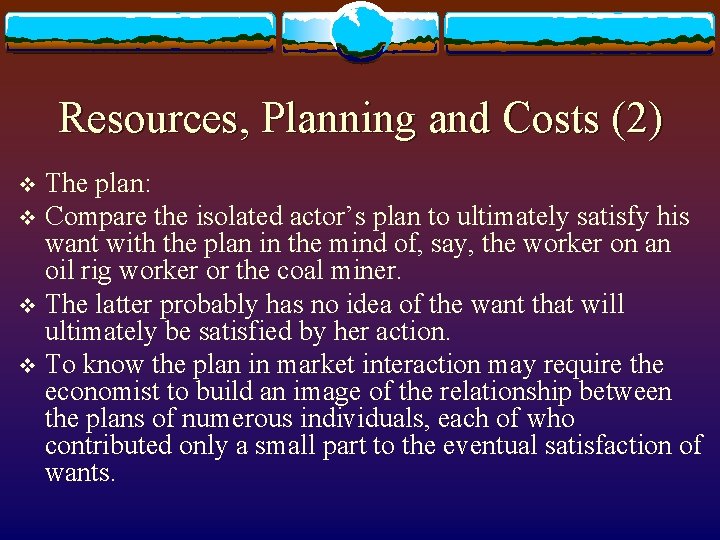 Resources, Planning and Costs (2)

❖ The plan:

❖ Compare the isolated actor’s plan to ultimately satisfy his want with the plan in the mind of, say, the worker on an oil rig worker or the coal miner.

❖ The latter probably has no idea of the want that will ultimately be satisfied by her action.

❖ To know the plan in market interaction may require the economist to build an image of the relationship between the plans of numerous individuals, each of who contributed only a small part to the eventual satisfaction of wants.